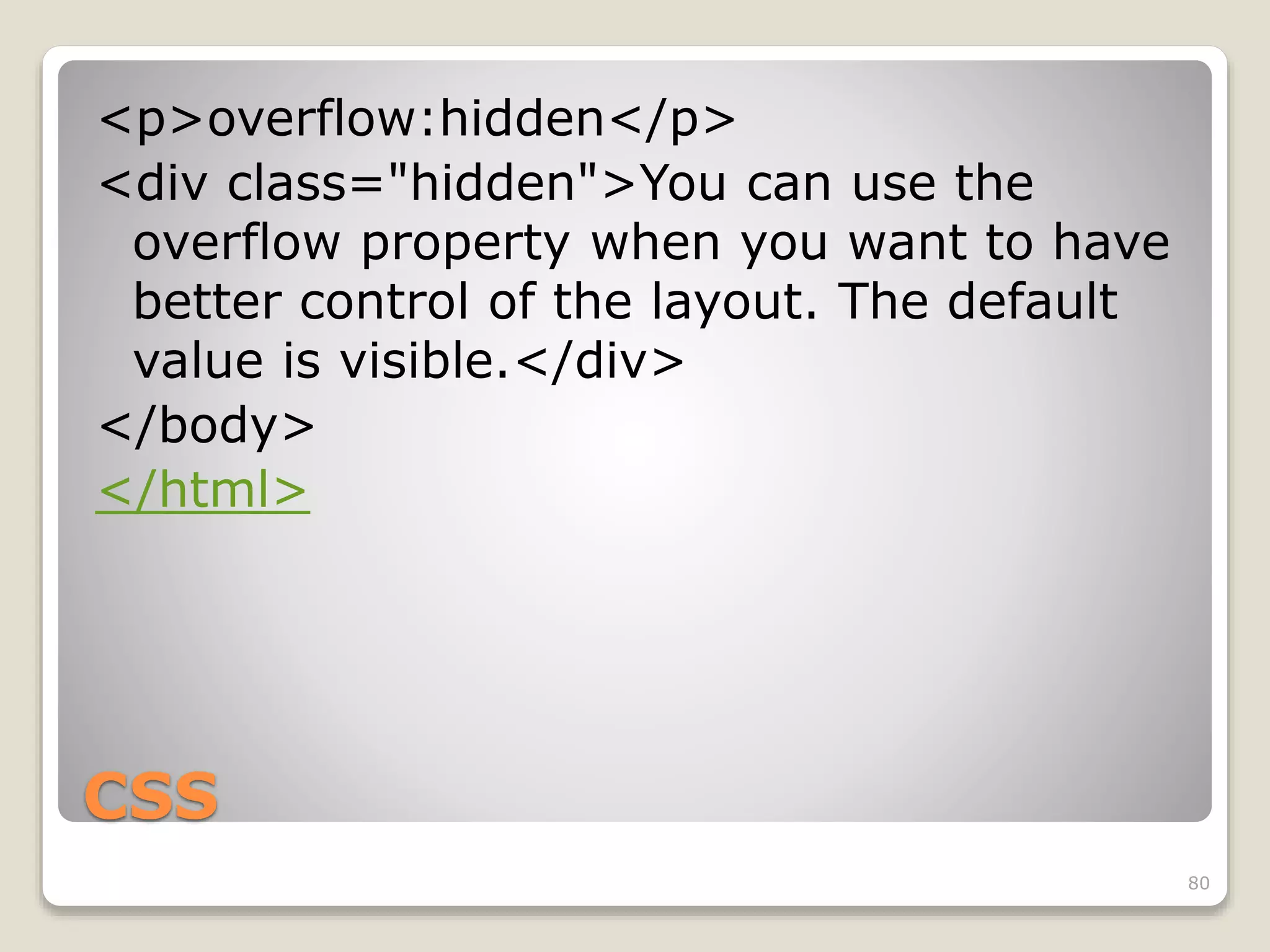 <p>overflow:hidden</p>

<div class="hidden">You can use the overflow property when you want to have better control of the layout. The default value is visible.</div>

</body>

</html>

CSS

80